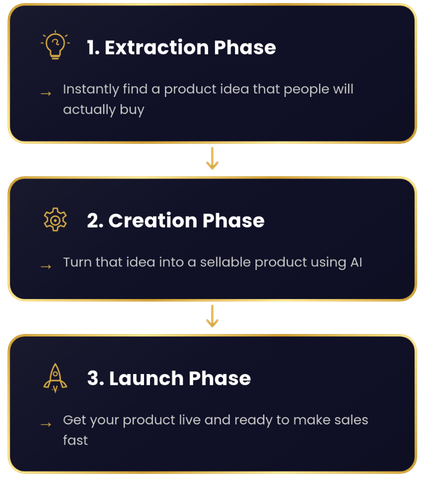 1. Extraction Phase

→ Instantly find a product idea that people will actually buy

↓

2. Creation Phase

→ Turn that idea into a sellable product using AI

↓

3. Launch Phase

→ Get your product live and ready to make sales fast